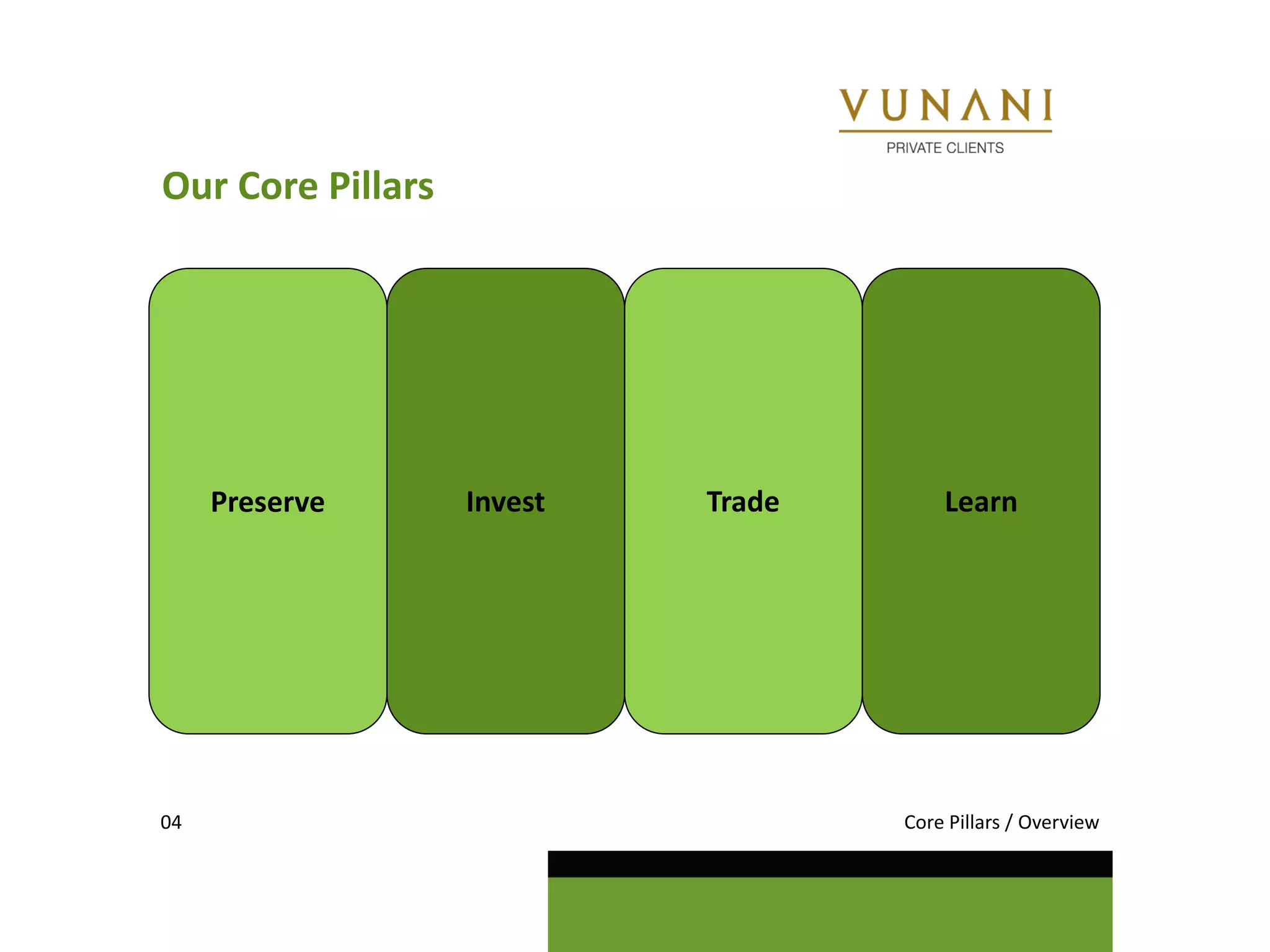 VUNANI
PRIVATE CLIENTS

Our Core Pillars

Preserve

Invest

Trade

Learn

04

Core Pillars / Overview